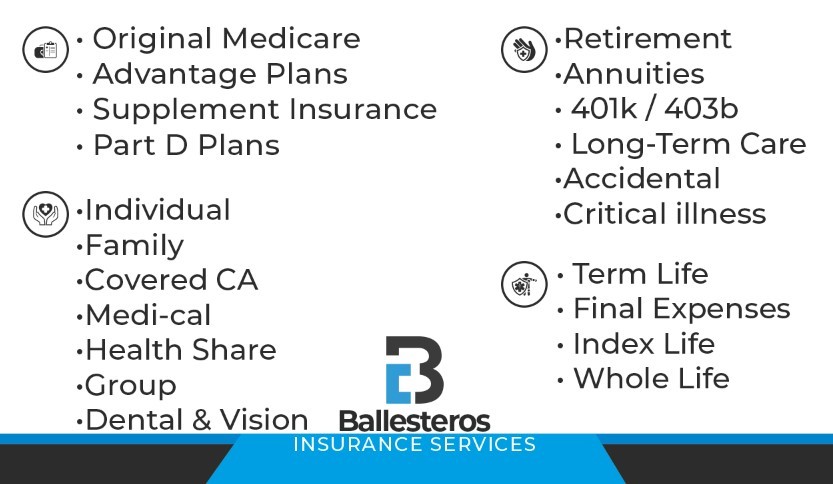 • Original Medicare
• Advantage Plans
• Supplement Insurance
• Part D Plans

•Individual
•Family
•Covered CA
•Medi-cal
•Health Share
•Group
•Dental & Vision

•Retirement
•Annuities
• 401k / 403b
• Long-Term Care
•Accidental
•Critical illness

• Term Life
• Final Expenses
• Index Life
• Whole Life

Ballesteros
INSURANCE SERVICES